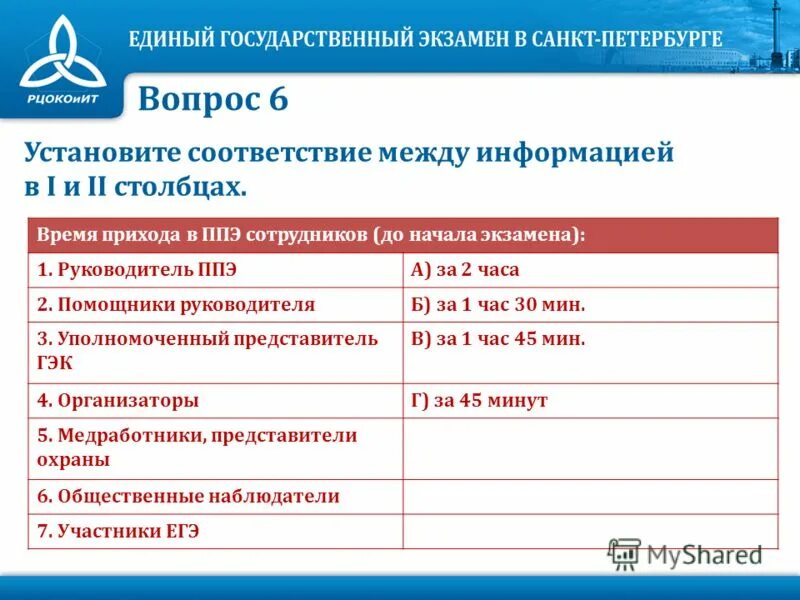 РЦОКОиИТ

ЕДИНЫЙ ГОСУДАРСТВЕННЫЙ ЭКЗАМЕН В САНКТ-ПЕТЕРБУРГЕ

Вопрос 6

Установите соответствие между информацией в I и II столбцах.

| Время прихода в ППЭ сотрудников (до начала экзамена): | |
|---|---|
| 1. Руководитель ППЭ | А) за 2 часа |
| 2. Помощники руководителя | Б) за 1 час 30 мин. |
| 3. Уполномоченный представитель ГЭК | В) за 1 час 45 мин. |
| 4. Организаторы | Г) за 45 минут |
| 5. Медработники, представители охраны | |
| 6. Общественные наблюдатели | |
| 7. Участники ЕГЭ | |

MyShared